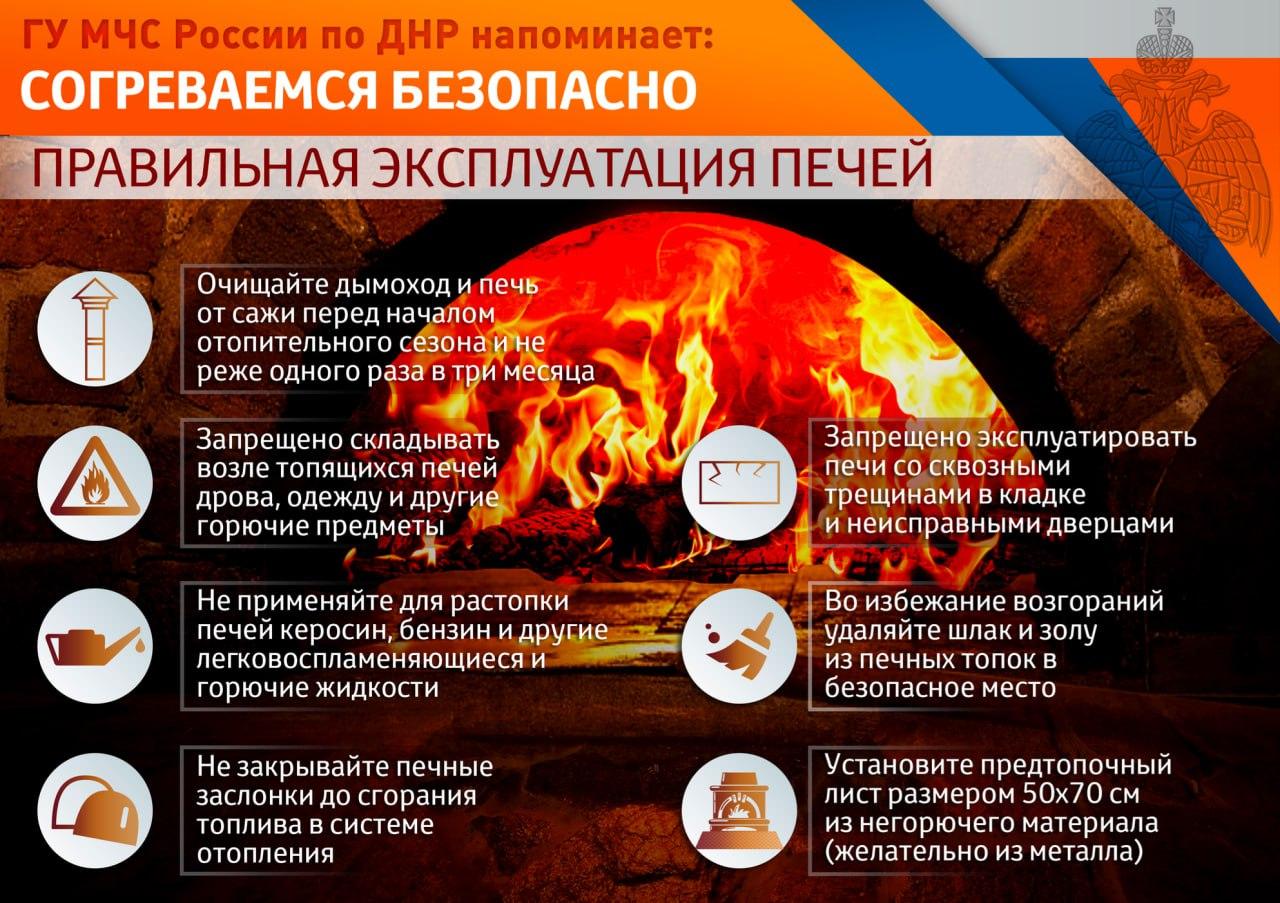 ГУ МЧС России по ДНР напоминает:
СОГРЕВАЕМСЯ БЕЗОПАСНО

ПРАВИЛЬНАЯ ЭКСПЛУАТАЦИЯ ПЕЧЕЙ

Очищайте дымоход и печь от сажи перед началом отопительного сезона и не реже одного раза в три месяца

Запрещено складывать возле топящихся печей дрова, одежду и другие горючие предметы

Не применяйте для растопки печей керосин, бензин и другие легковоспламеняющиеся и горючие жидкости

Не закрывайте печные заслонки до сгорания топлива в системе отопления

Запрещено эксплуатировать печи со сквозными трещинами в кладке и неисправными дверцами

Во избежание возгораний удаляйте шлак и золу из печных топок в безопасное место

Установите предтопочный лист размером 50х70 см из негорючего материала (желательно из металла)